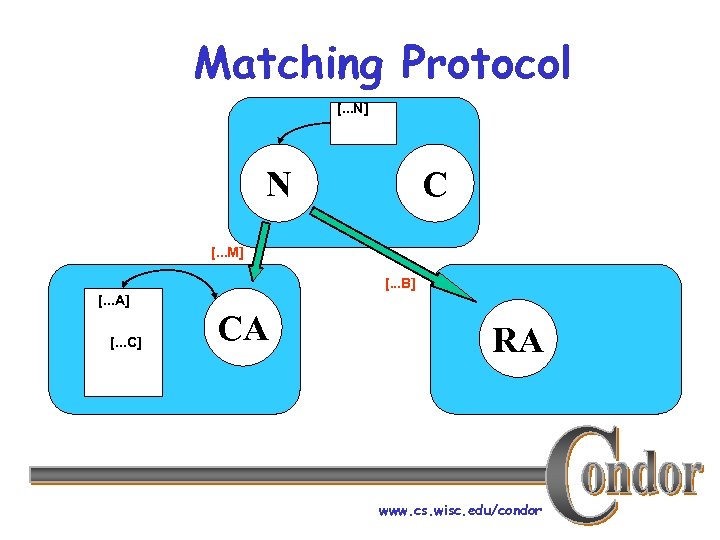 Matching Protocol

[...N]

N

C

[...M]

[...B]

[...A]

[...C]

CA

RA

Condor

www.cs.wisc.edu/condor